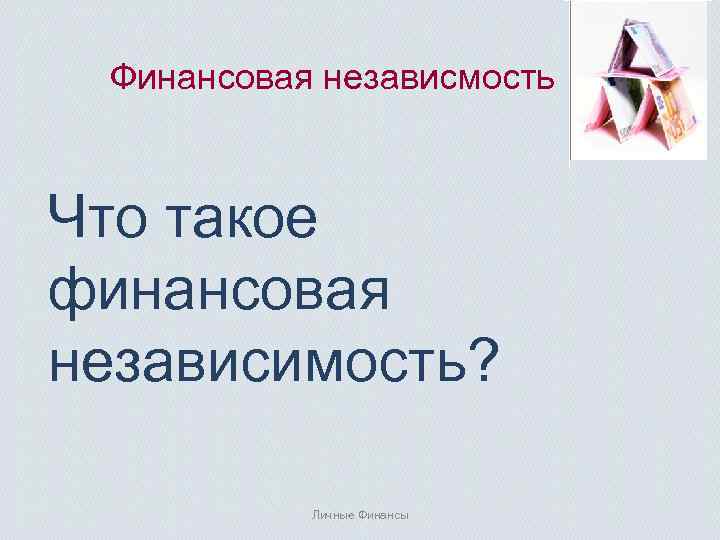 Финансовая независмость

Что такое финансовая независимость?

Личные Финансы